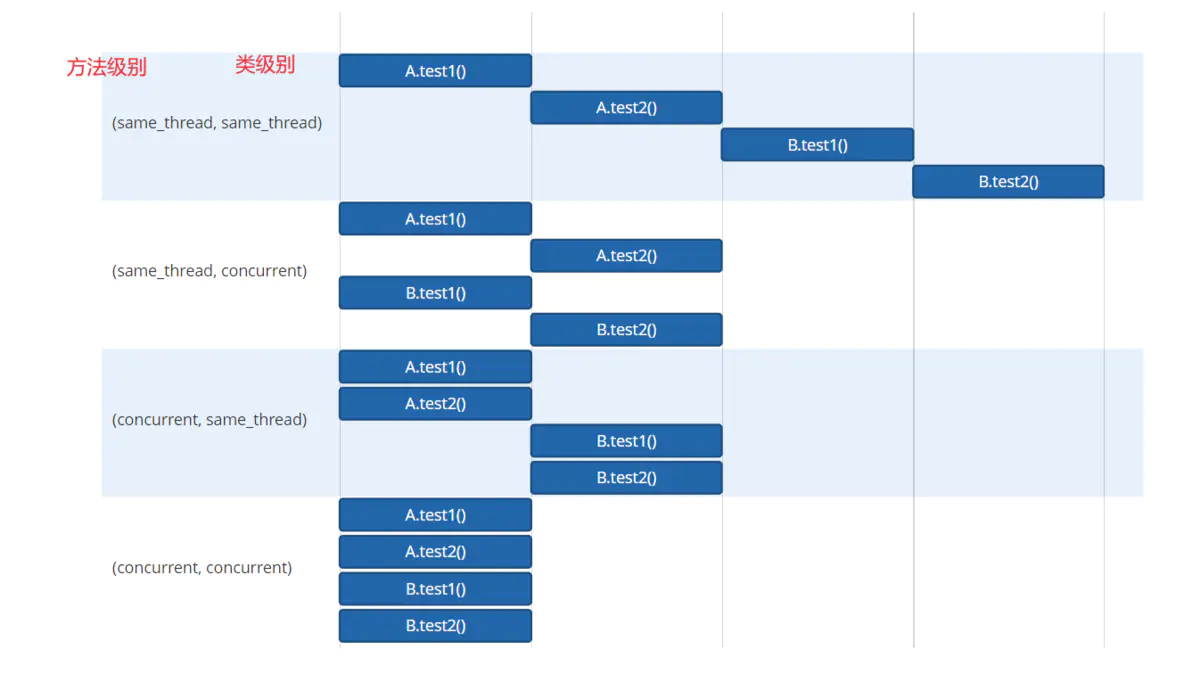 方法级别 类级别

(same_thread, same_thread)
A.test1()
A.test2()
B.test1()
B.test2()

(same_thread, concurrent)
A.test1()
A.test2()
B.test1()
B.test2()

(concurrent, same_thread)
A.test1()
A.test2()
B.test1()
B.test2()

(concurrent, concurrent)
A.test1()
A.test2()
B.test1()
B.test2()